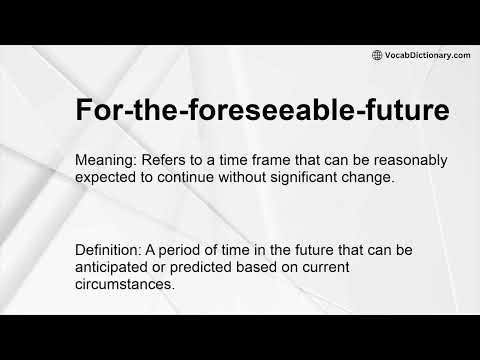 VocabDictionary.com

For-the-foreseeable-future

Meaning: Refers to a time frame that can be reasonably expected to continue without significant change.

Definition: A period of time in the future that can be anticipated or predicted based on current circumstances.